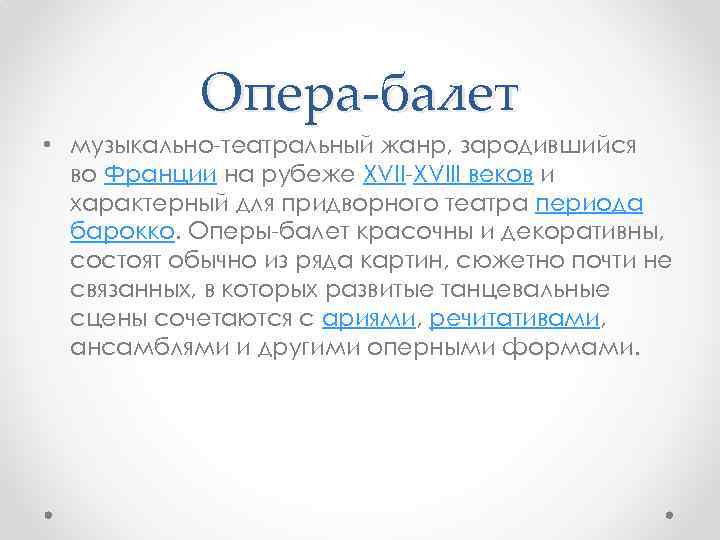 Опера-балет

• музыкально-театральный жанр, зародившийся во Франции на рубеже XVII-XVIII веков и характерный для придворного театра периода барокко. Оперы-балет красочны и декоративны, состоят обычно из ряда картин, сюжетно почти не связанных, в которых развитые танцевальные сцены сочетаются с ариями, речитативами, ансамблями и другими оперными формами.